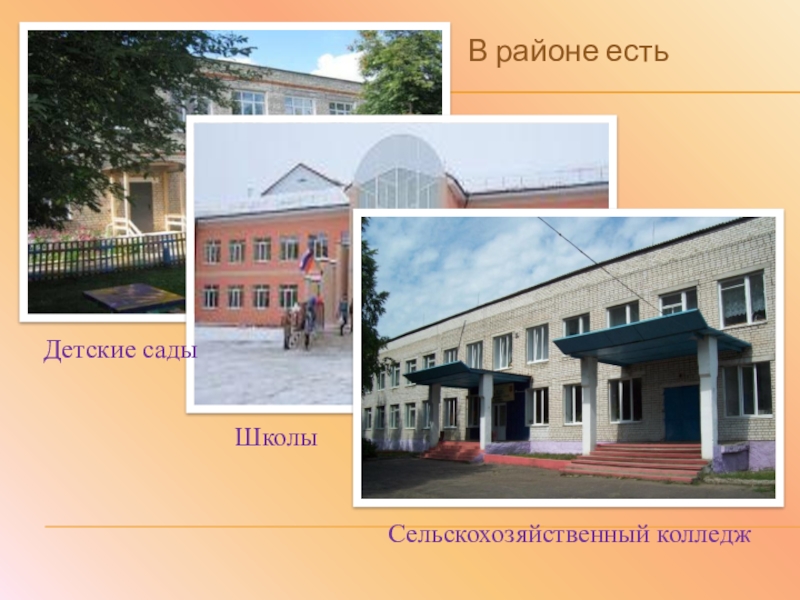 В районе есть

Детские сады

Школы

Сельскохозяйственный колледж